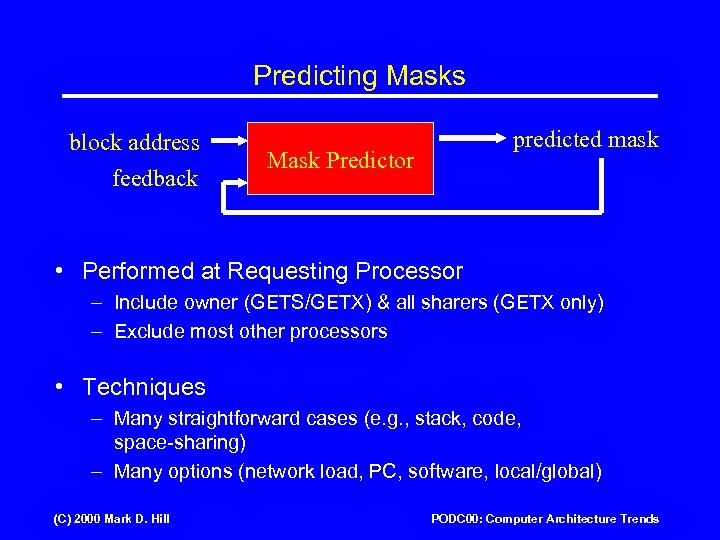 Predicting Masks

block address
feedback

Mask Predictor

predicted mask

• Performed at Requesting Processor
– Include owner (GETS/GETX) & all sharers (GETX only)
– Exclude most other processors

• Techniques
– Many straightforward cases (e.g., stack, code, space-sharing)
– Many options (network load, PC, software, local/global)

(C) 2000 Mark D. Hill

PODC00: Computer Architecture Trends